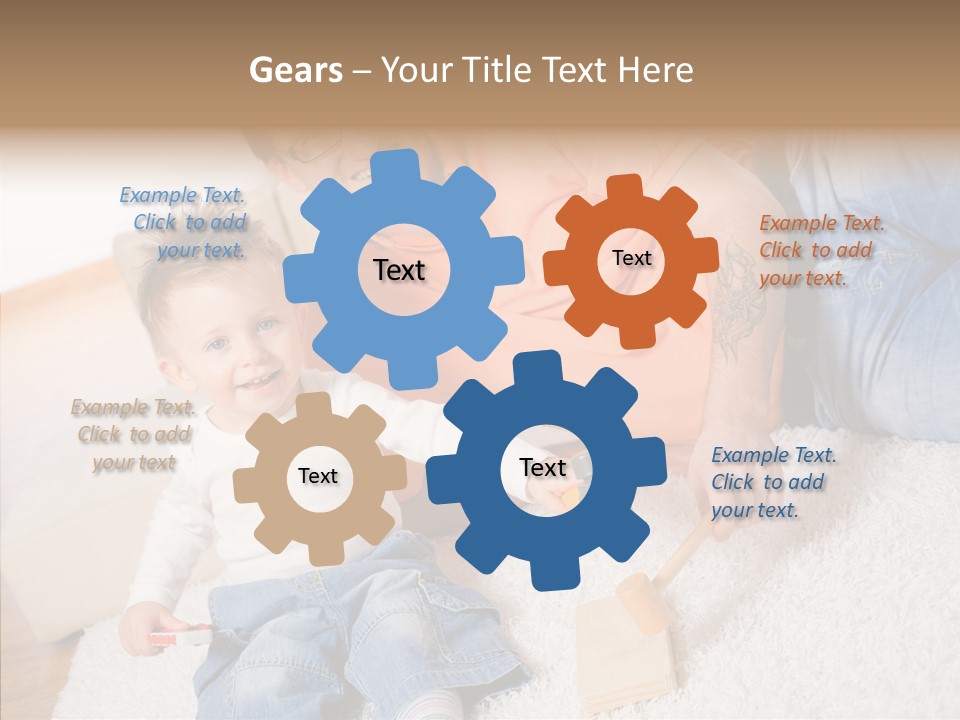 Gears – Your Title Text Here

Example Text. Click to add your text.

Text

Text

Example Text. Click to add your text.

Example Text. Click to add your text

Text

Text

Example Text. Click to add your text.